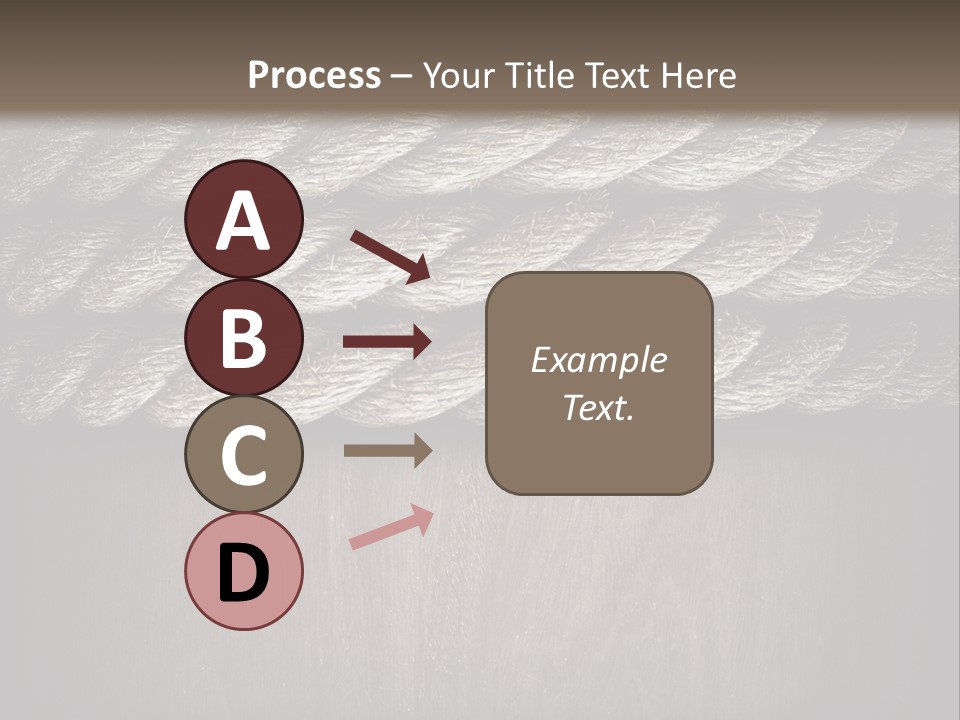 Process – Your Title Text Here

A

B

C

D

Example Text.